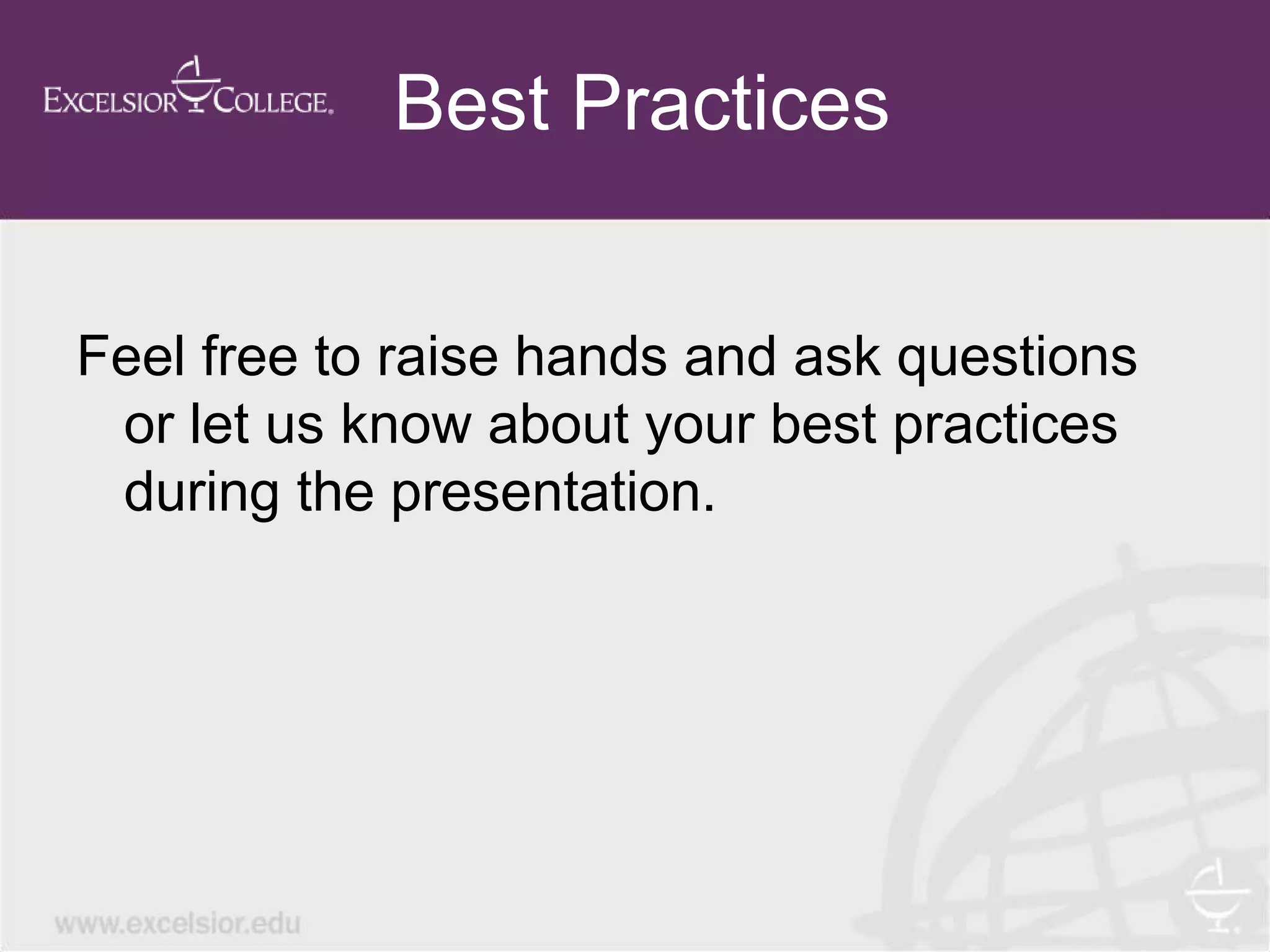 EXCELSIOR COLLEGE.

Best Practices

Feel free to raise hands and ask questions or let us know about your best practices during the presentation.

www.excelsior.edu